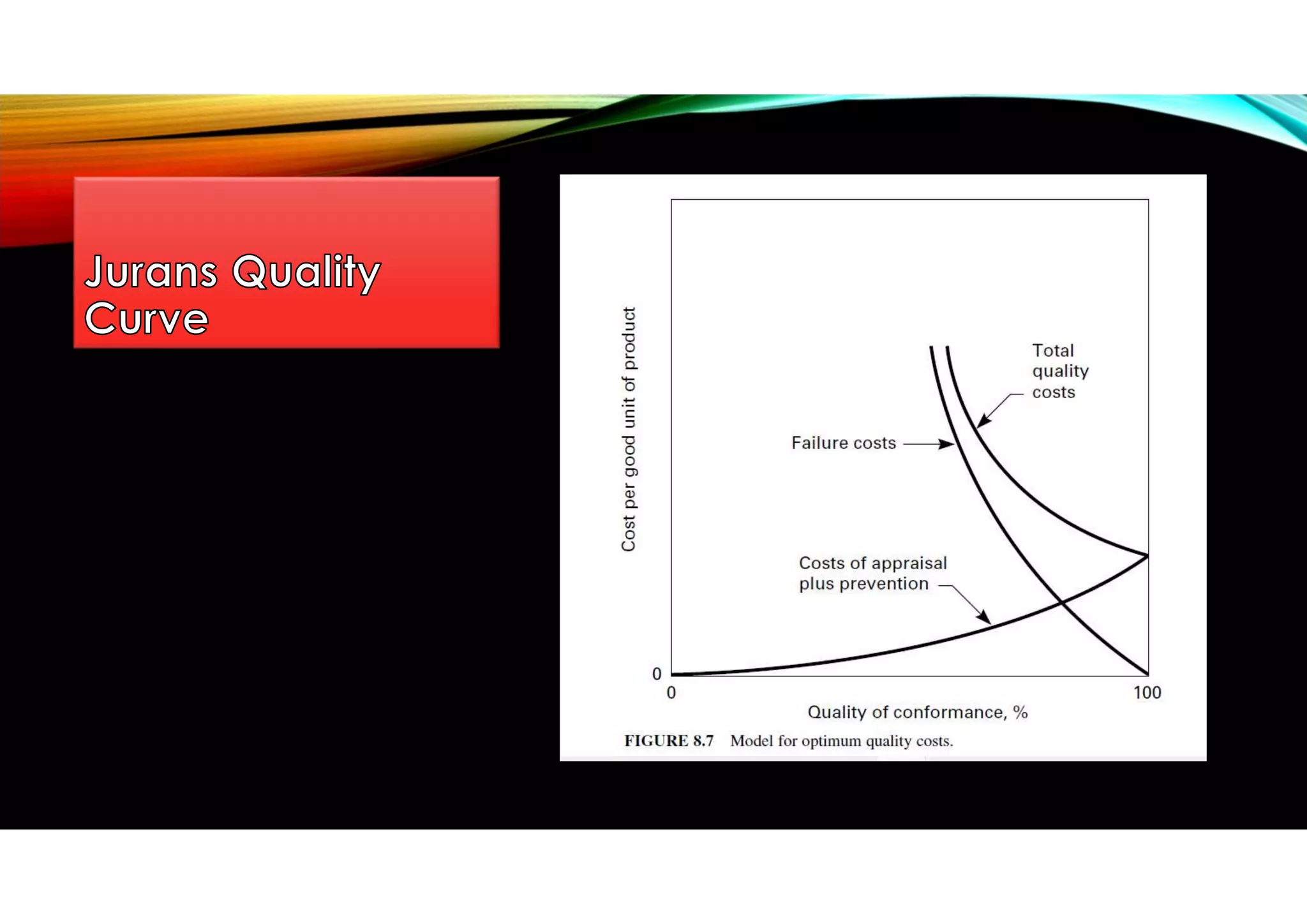 Jurans Quality Curve

Cost per good unit of product

Total quality costs

Failure costs

Costs of appraisal plus prevention

0

0

100

Quality of conformance, %

FIGURE 8.7 Model for optimum quality costs.